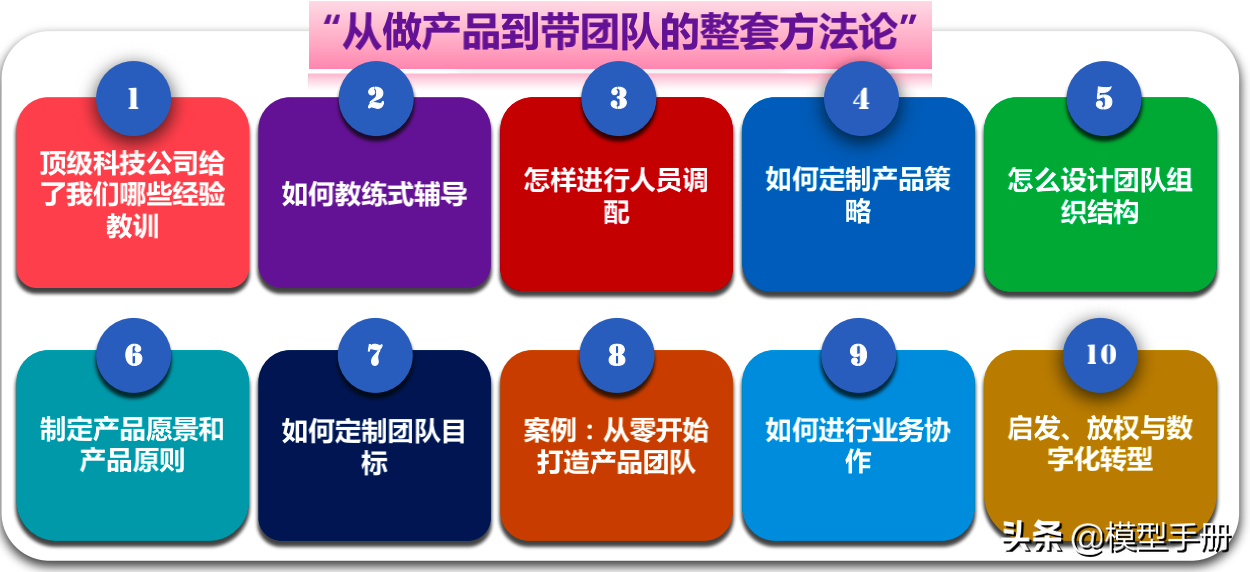 “从做产品到带团队的整套方法论”

1
顶级科技公司给了我们哪些经验教训

2
如何教练式辅导

3
怎样进行人员调配

4
如何定制产品策略

5
怎么设计团队组织结构

6
制定产品愿景和产品原则

7
如何定制团队目标

8
案例：从零开始打造产品团队

9
如何进行业务协作

10
启发、放权与数字化转型

头条 @模型手册